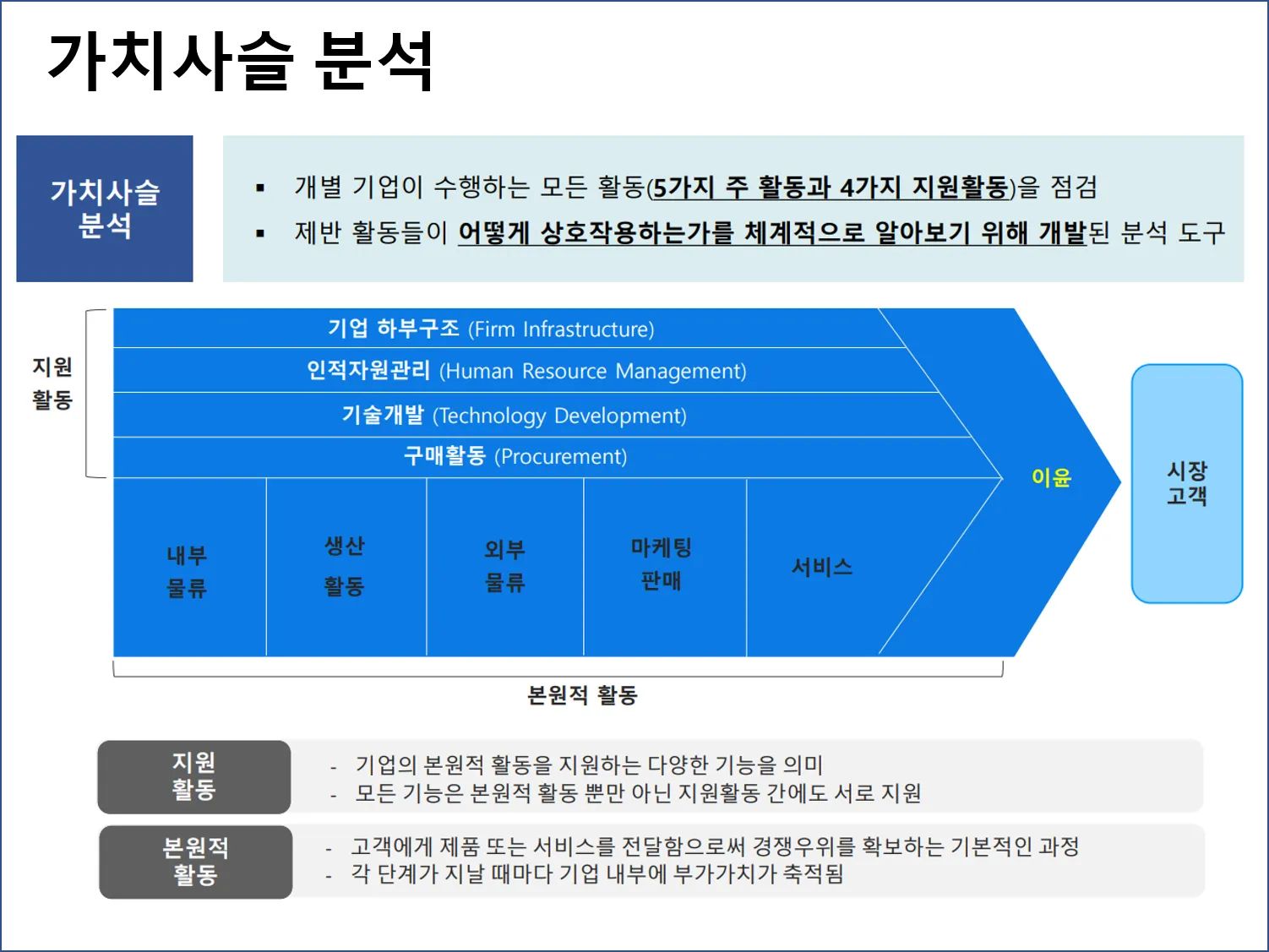 가치사슬 분석

가치사슬 분석

▪ 개별 기업이 수행하는 모든 활동(5가지 주 활동과 4가지 지원활동)을 점검
▪ 제반 활동들이 어떻게 상호작용하는가를 체계적으로 알아보기 위해 개발된 분석 도구

지원 활동

기업 하부구조 (Firm Infrastructure)
인적자원관리 (Human Resource Management)
기술개발 (Technology Development)
구매활동 (Procurement)

내부 물류
생산 활동
외부 물류
마케팅 판매
서비스

이윤

시장 고객

본원적 활동

지원 활동
- 기업의 본원적 활동을 지원하는 다양한 기능을 의미
- 모든 기능은 본원적 활동 뿐만 아닌 지원활동 간에도 서로 지원

본원적 활동
- 고객에게 제품 또는 서비스를 전달함으로써 경쟁우위를 확보하는 기본적인 과정
- 각 단계가 지날 때마다 기업 내부에 부가가치가 축적됨